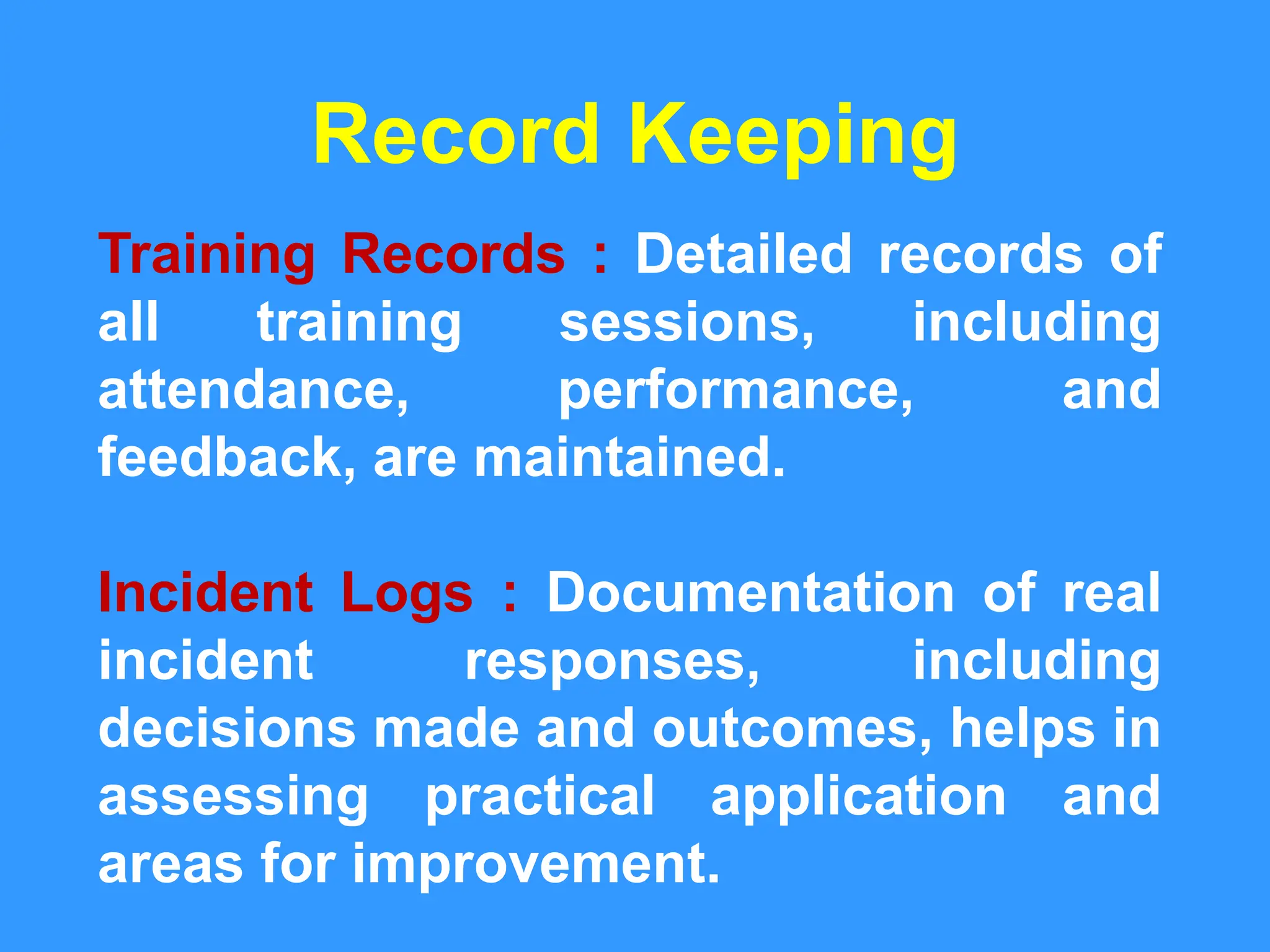 Record Keeping

Training Records : Detailed records of all training sessions, including attendance, performance, and feedback, are maintained.

Incident Logs : Documentation of real incident responses, including decisions made and outcomes, helps in assessing practical application and areas for improvement.